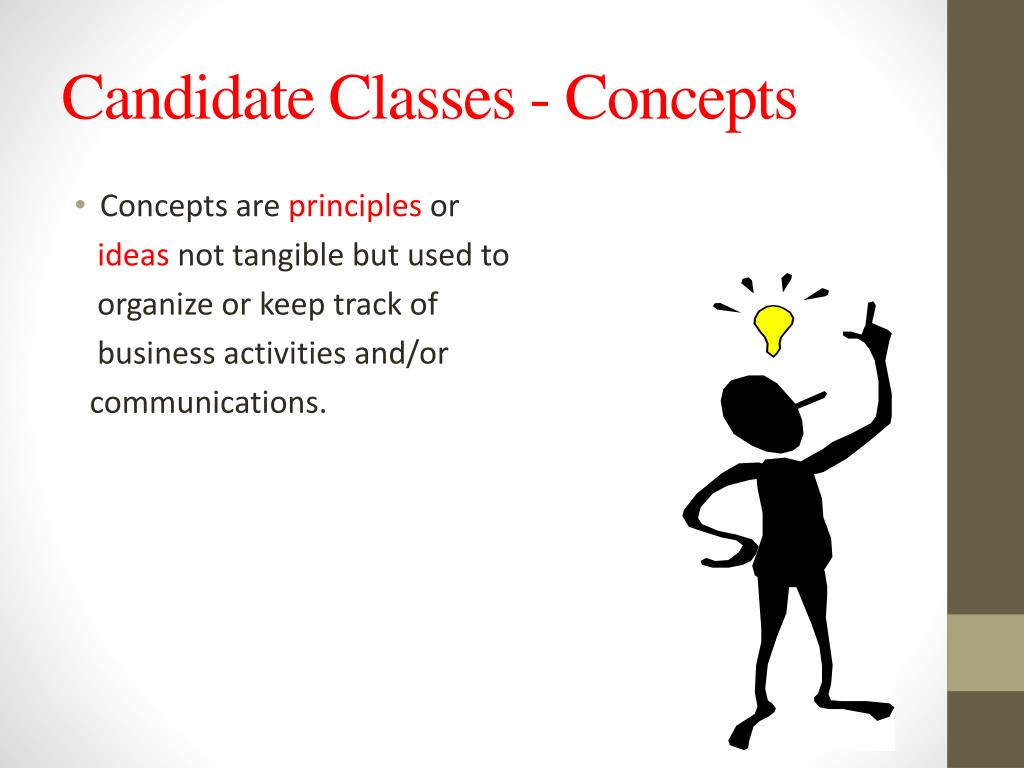 Candidate Classes - Concepts

• Concepts are principles or ideas not tangible but used to organize or keep track of business activities and/or communications.